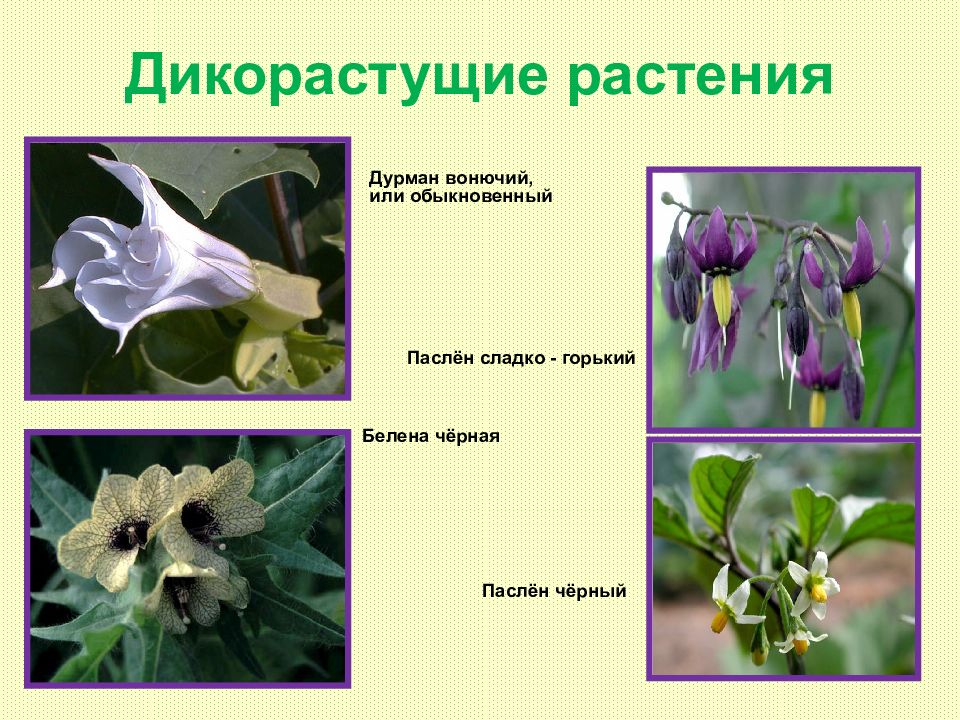 Дикорастущие растения

Дурман вонючий, или обыкновенный

Паслён сладко - горький

Белена чёрная

Паслён чёрный